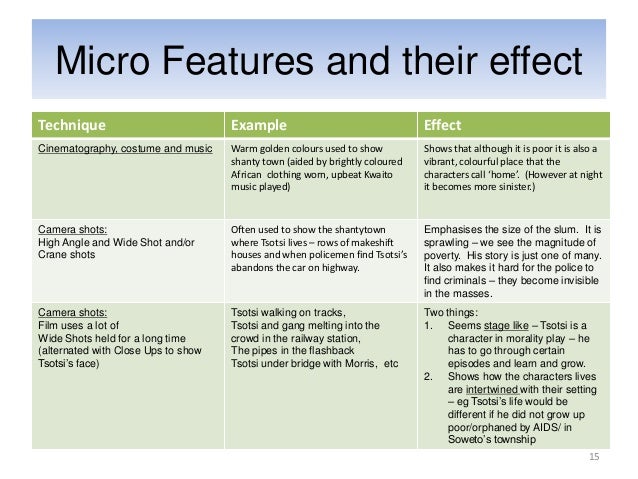 Micro Features and their effect

| Technique | Example | Effect |
|---|---|---|
| Cinematography, costume and music | Warm golden colours used to show shanty town (aided by brightly coloured African clothing worn, upbeat Kwaito music played) | Shows that although it is poor it is also a vibrant, colourful place that the characters call 'home'. (However at night it becomes more sinister.) |
| Camera shots: High Angle and Wide Shot and/or Crane shots | Often used to show the shantytown where Tsotsi lives – rows of makeshift houses and when policemen find Tsotsi's abandons the car on highway. | Emphasises the size of the slum. It is sprawling – we see the magnitude of poverty. His story is just one of many. It also makes it hard for the police to find criminals – they become invisible in the masses. |
| Camera shots: Film uses a lot of Wide Shots held for a long time (alternated with Close Ups to show Tsotsi's face) | Tsotsi walking on tracks, Tsotsi and gang melting into the crowd in the railway station, The pipes in the flashback Tsotsi under bridge with Morris, etc | Two things: 1. Seems stage like – Tsotsi is a character in morality play – he has to go through certain episodes and learn and grow. 2. Shows how the characters lives are intertwined with their setting – eg Tsotsi's life would be different if he did not grow up poor/orphaned by AIDS/ in Soweto's township |

15